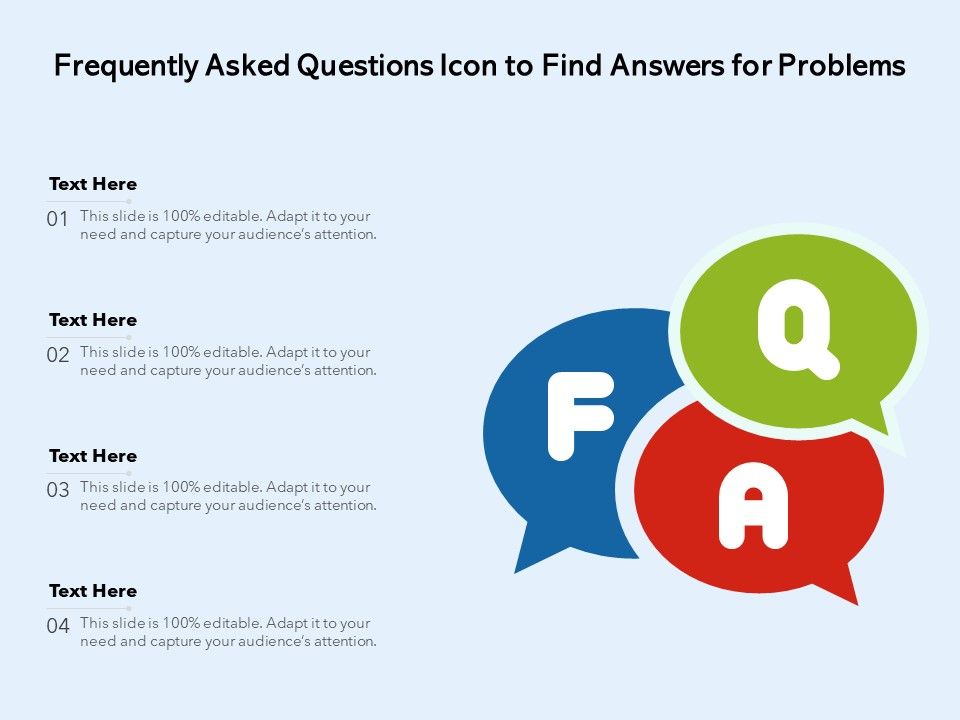 Frequently Asked Questions Icon to Find Answers for Problems

Text Here

01 This slide is 100% editable. Adapt it to your need and capture your audience's attention.

Text Here

02 This slide is 100% editable. Adapt it to your need and capture your audience's attention.

Text Here

03 This slide is 100% editable. Adapt it to your need and capture your audience's attention.

Text Here

04 This slide is 100% editable. Adapt it to your need and capture your audience's attention.

F

Q

A